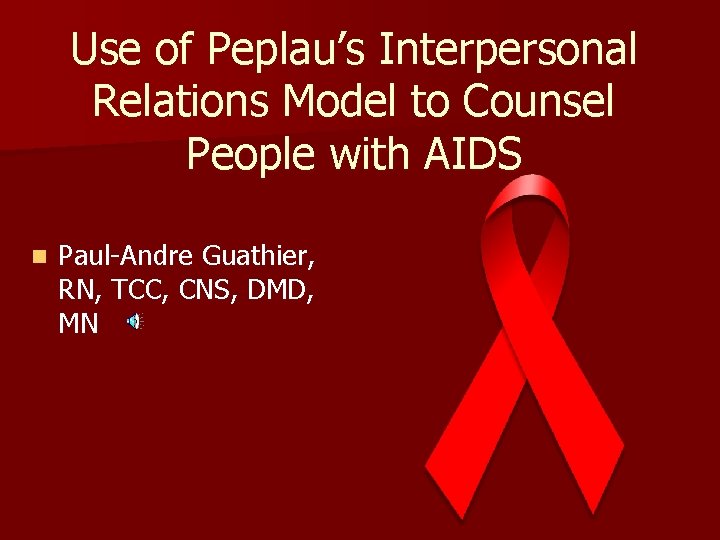 Use of Peplau's Interpersonal Relations Model to Counsel People with AIDS

Paul-Andre Guathier, RN, TCC, CNS, DMD, MN